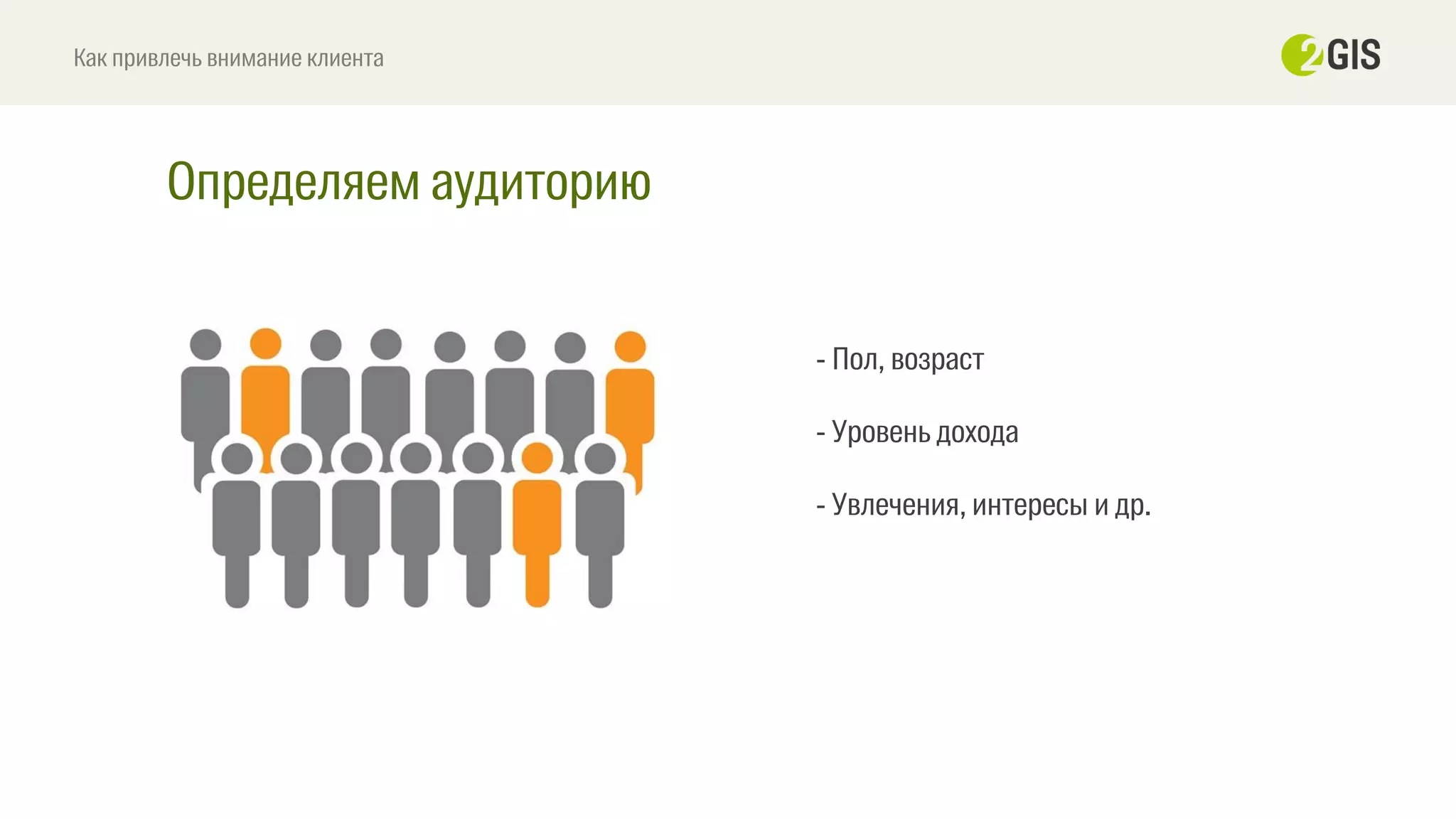 Как привлечь внимание клиента

2GIS

Определяем аудиторию

- Пол, возраст

- Уровень дохода

- Увлечения, интересы и др.